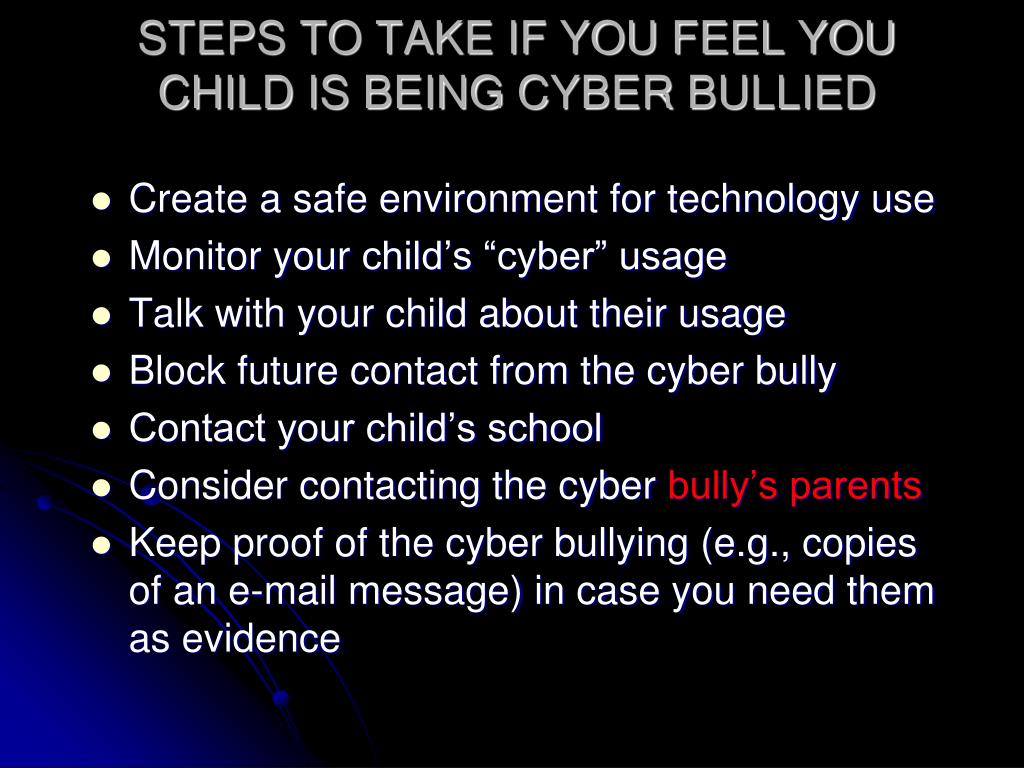 STEPS TO TAKE IF YOU FEEL YOU CHILD IS BEING CYBER BULLIED

- Create a safe environment for technology use
- Monitor your child’s “cyber” usage
- Talk with your child about their usage
- Block future contact from the cyber bully
- Contact your child’s school
- Consider contacting the cyber bully’s parents
- Keep proof of the cyber bullying (e.g., copies of an e-mail message) in case you need them as evidence